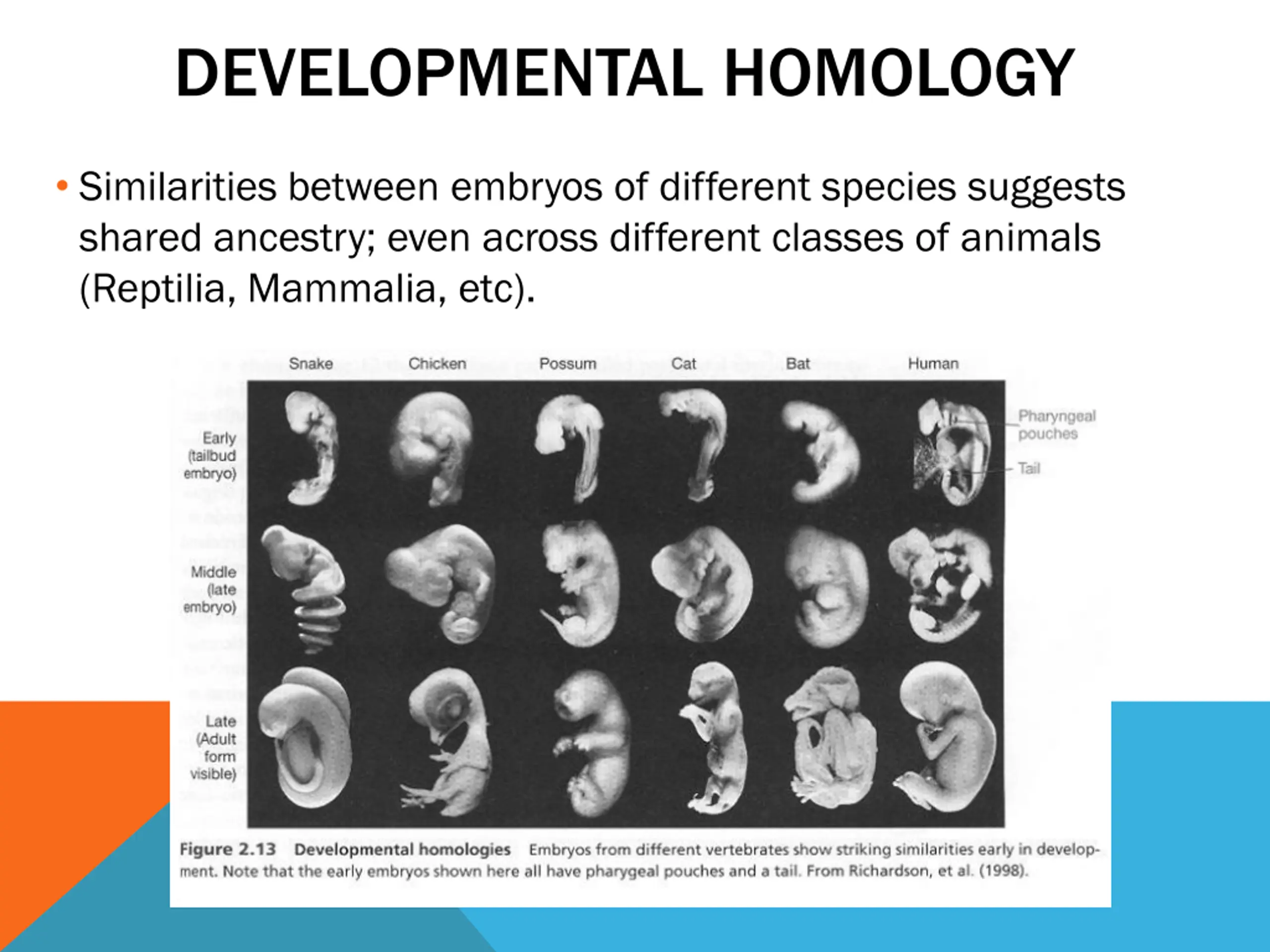 DEVELOPMENTAL HOMOLOGY

• Similarities between embryos of different species suggests shared ancestry; even across different classes of animals (Reptilia, Mammalia, etc).

Snake Chicken Possum Cat Bat Human

Early (tailbud embryo)

Middle (late embryo)

Late (Adult form visible)

Pharyngeal pouches

Tail

Figure 2.13 Developmental homologies Embryos from different vertebrates show striking similarities early in development. Note that the early embryos shown here all have pharygeal pouches and a tail. From Richardson, et al. (1998).